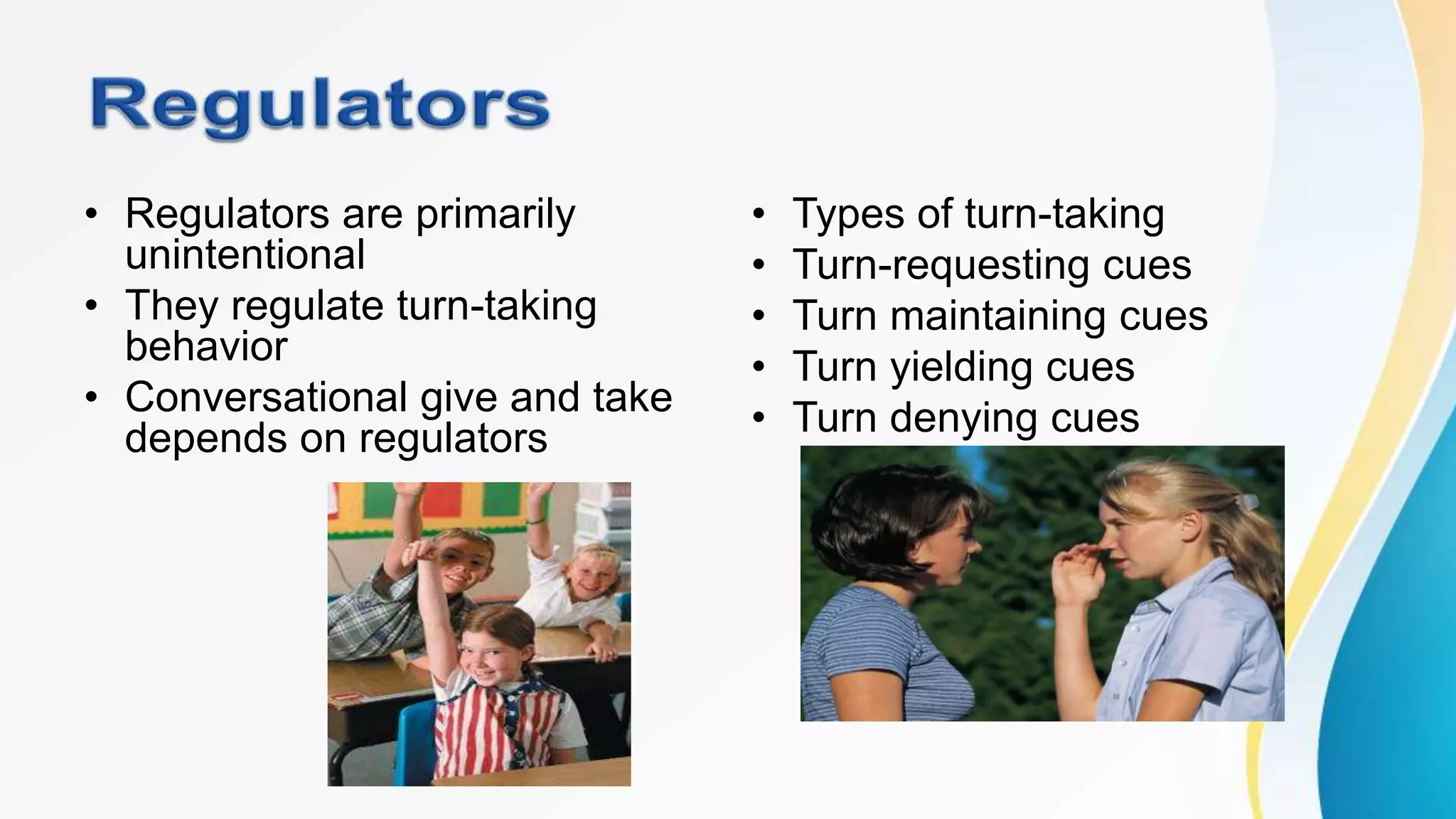 Regulators

• Regulators are primarily unintentional
• They regulate turn-taking behavior
• Conversational give and take depends on regulators

• Types of turn-taking
• Turn-requesting cues
• Turn maintaining cues
• Turn yielding cues
• Turn denying cues